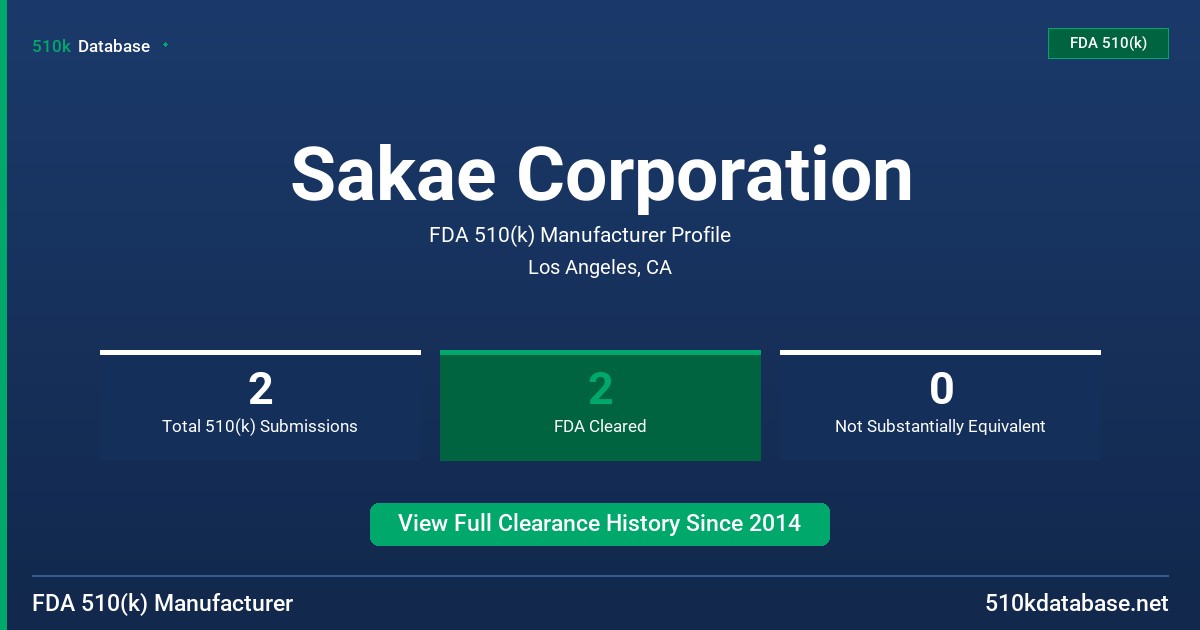 510k Database

FDA 510(k)

Sakae Corporation

FDA 510(k) Manufacturer Profile

Los Angeles, CA

2
Total 510(k) Submissions

2
FDA Cleared

0
Not Substantially Equivalent

View Full Clearance History Since 2014

FDA 510(k) Manufacturer

510kdatabase.net